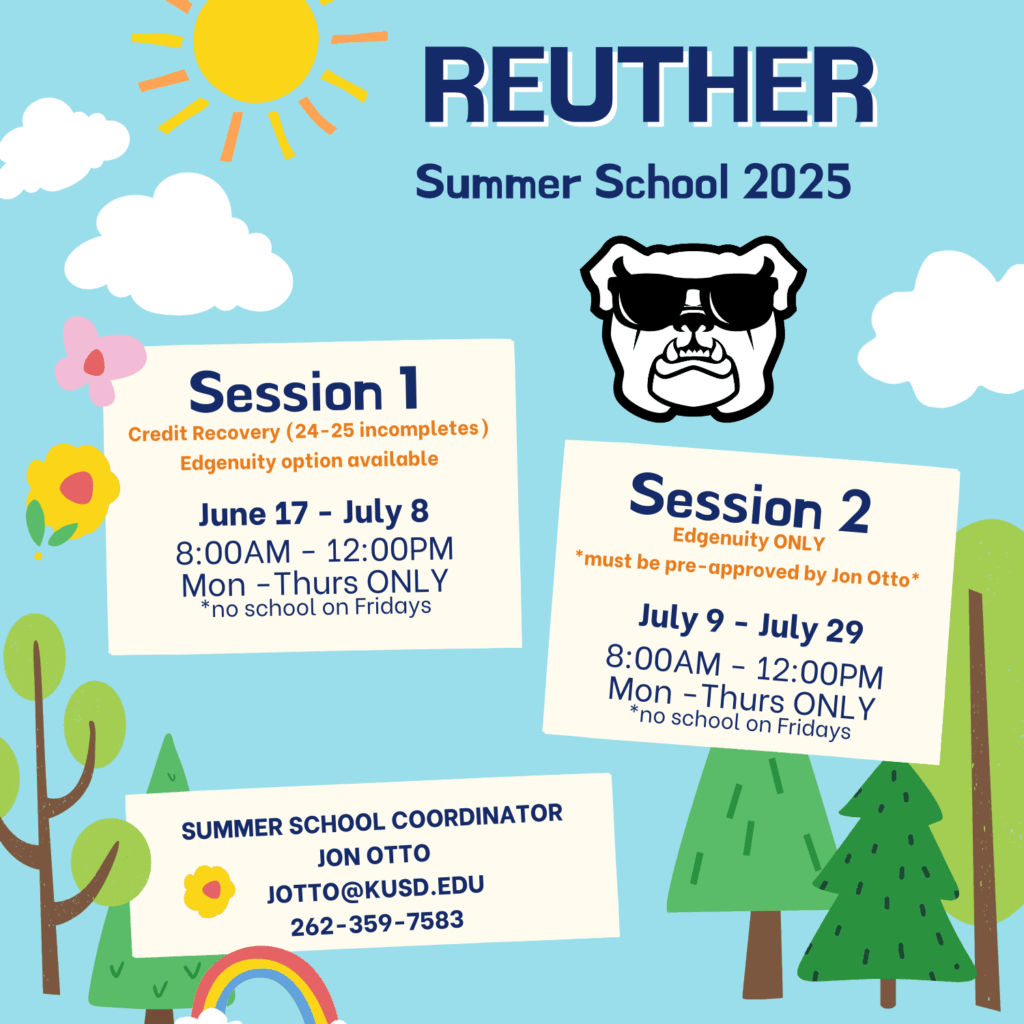 REUTHER

Summer School 2025

Session 1
Credit Recovery (24-25 incompletes)
Edgenuity option available

June 17 - July 8
8:00AM - 12:00PM
Mon -Thurs ONLY
*no school on Fridays

Session 2
Edgenuity ONLY
*must be pre-approved by Jon Otto*

July 9 - July 29
8:00AM - 12:00PM
Mon -Thurs ONLY
*no school on Fridays

SUMMER SCHOOL COORDINATOR
JON OTTO
JOTTO@KUSD.EDU
262-359-7583